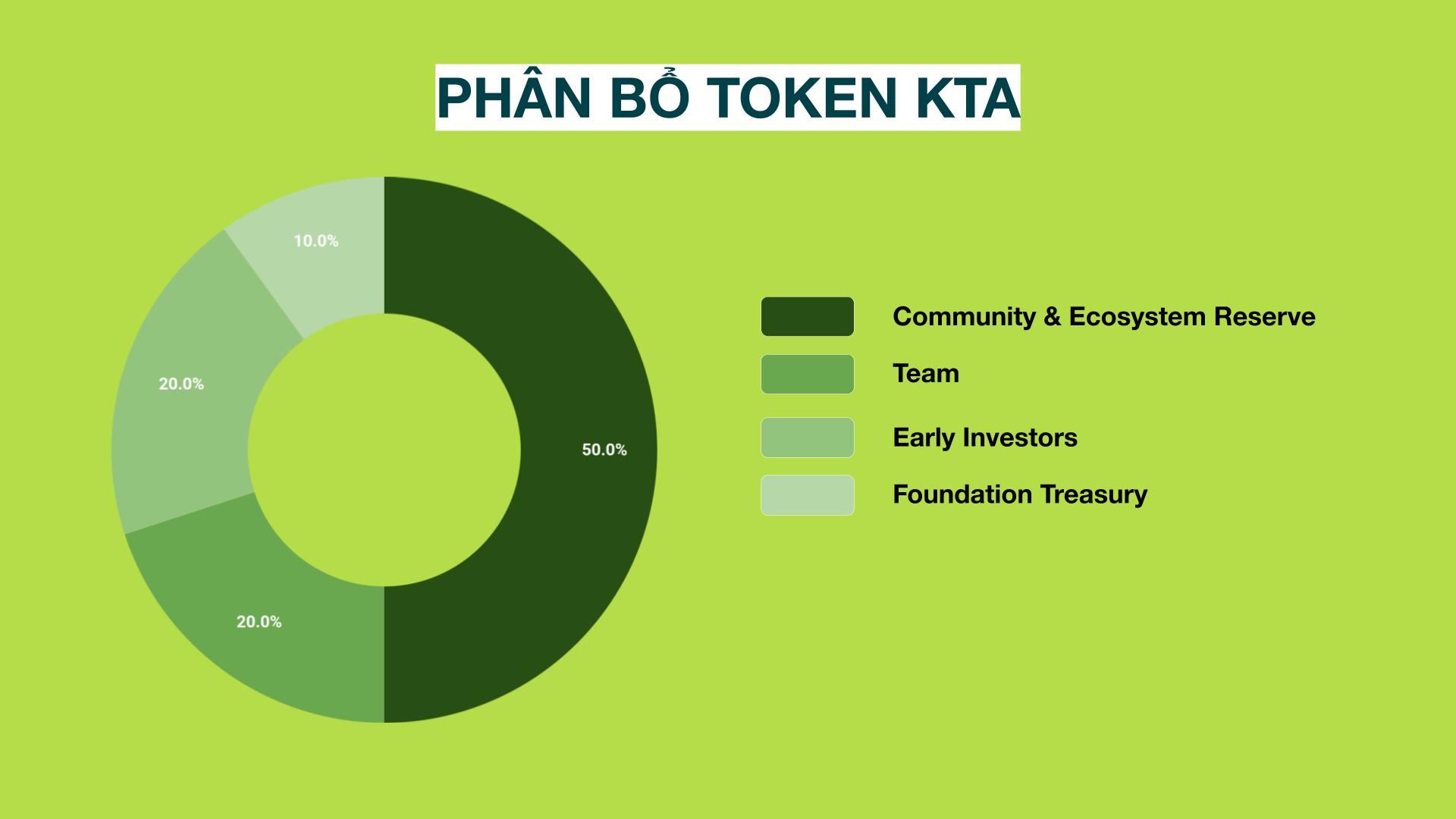 PHÂN BỔ TOKEN KTA

10.0%

20.0%

50.0%

20.0%

Community & Ecosystem Reserve

Team

Early Investors

Foundation Treasury